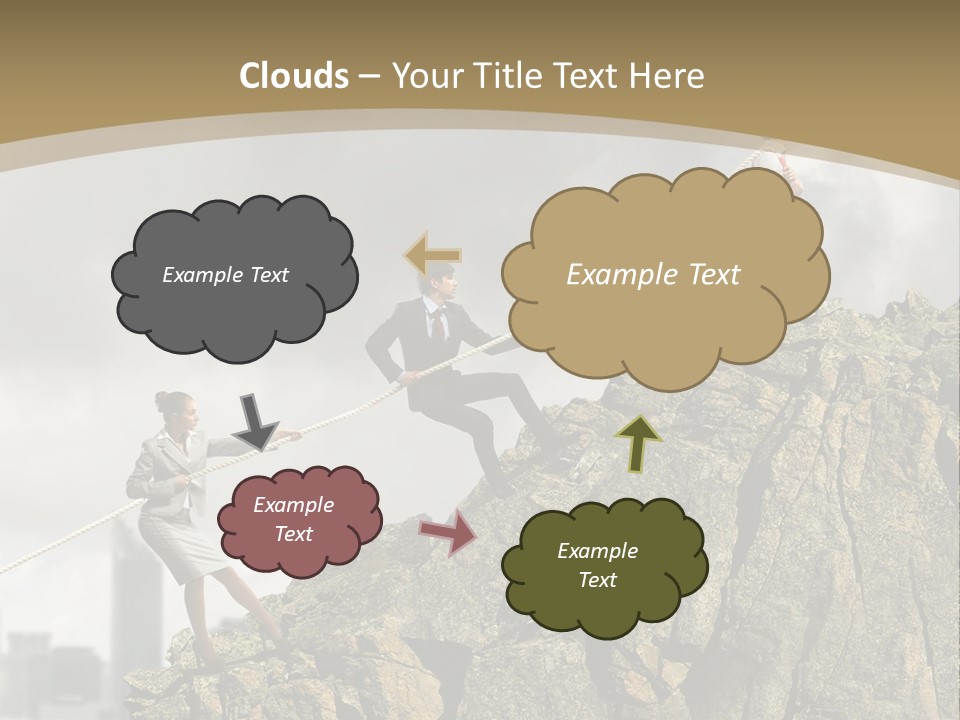 Clouds – Your Title Text Here

Example Text

Example Text

Example Text

Example Text